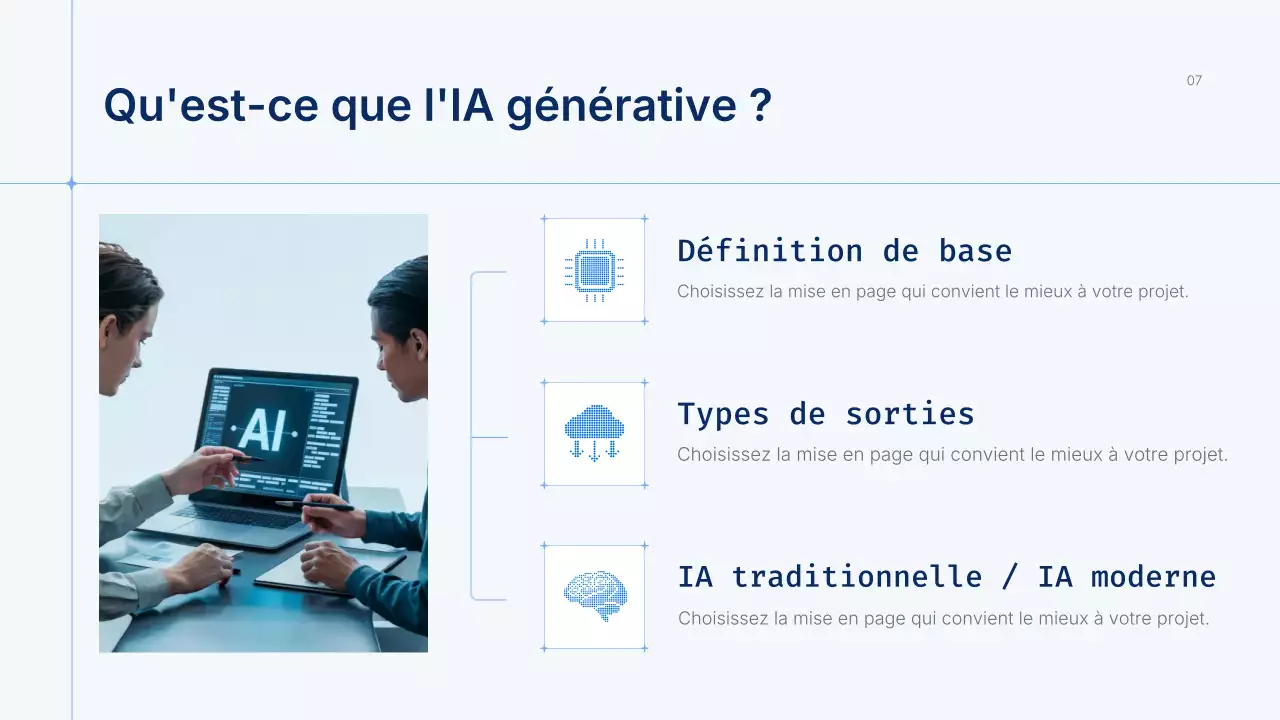 Qu'est-ce que l'IA générative ?

07

AI

Définition de base
Choisissez la mise en page qui convient le mieux à votre projet.

Types de sorties
Choisissez la mise en page qui convient le mieux à votre projet.

IA traditionnelle / IA moderne
Choisissez la mise en page qui convient le mieux à votre projet.